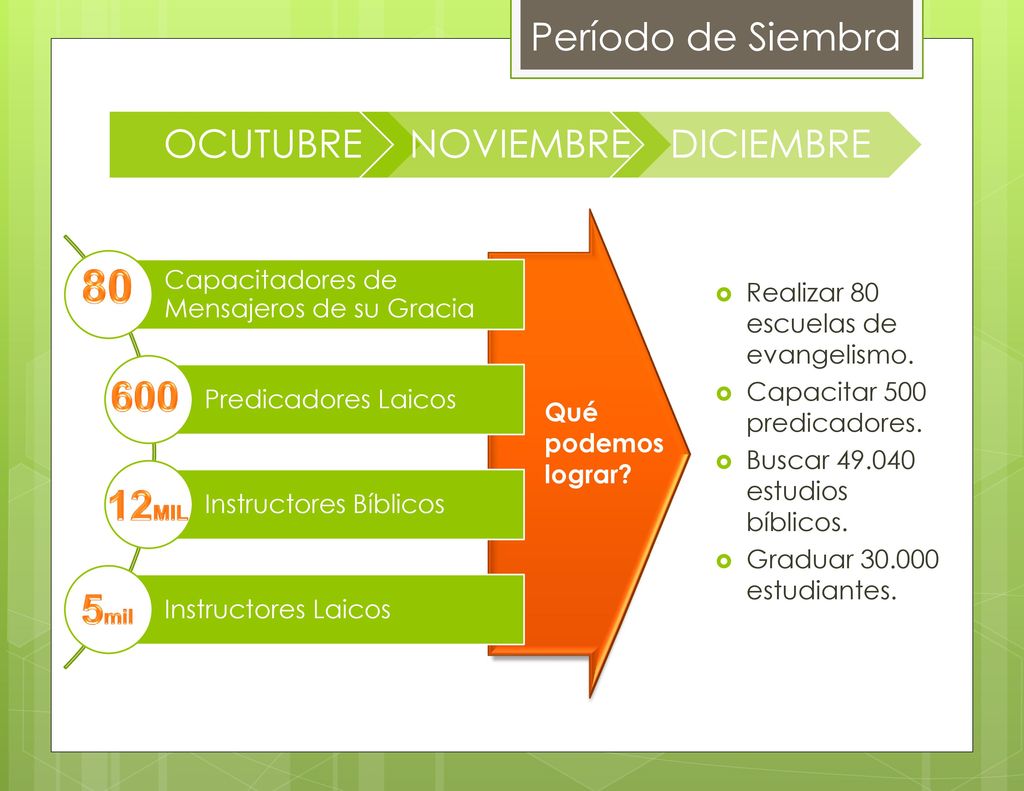 Período de Siembra

OCUTUBRE NOVIEMBRE DICIEMBRE

80 Capacitadores de Mensajeros de su Gracia

600 Predicadores Laicos

12MIL Instructores Bíblicos

5mil Instructores Laicos

Qué podemos lograr?

Realizar 80 escuelas de evangelismo.
Capacitar 500 predicadores.
Buscar 49.040 estudios bíblicos.
Graduar 30.000 estudiantes.